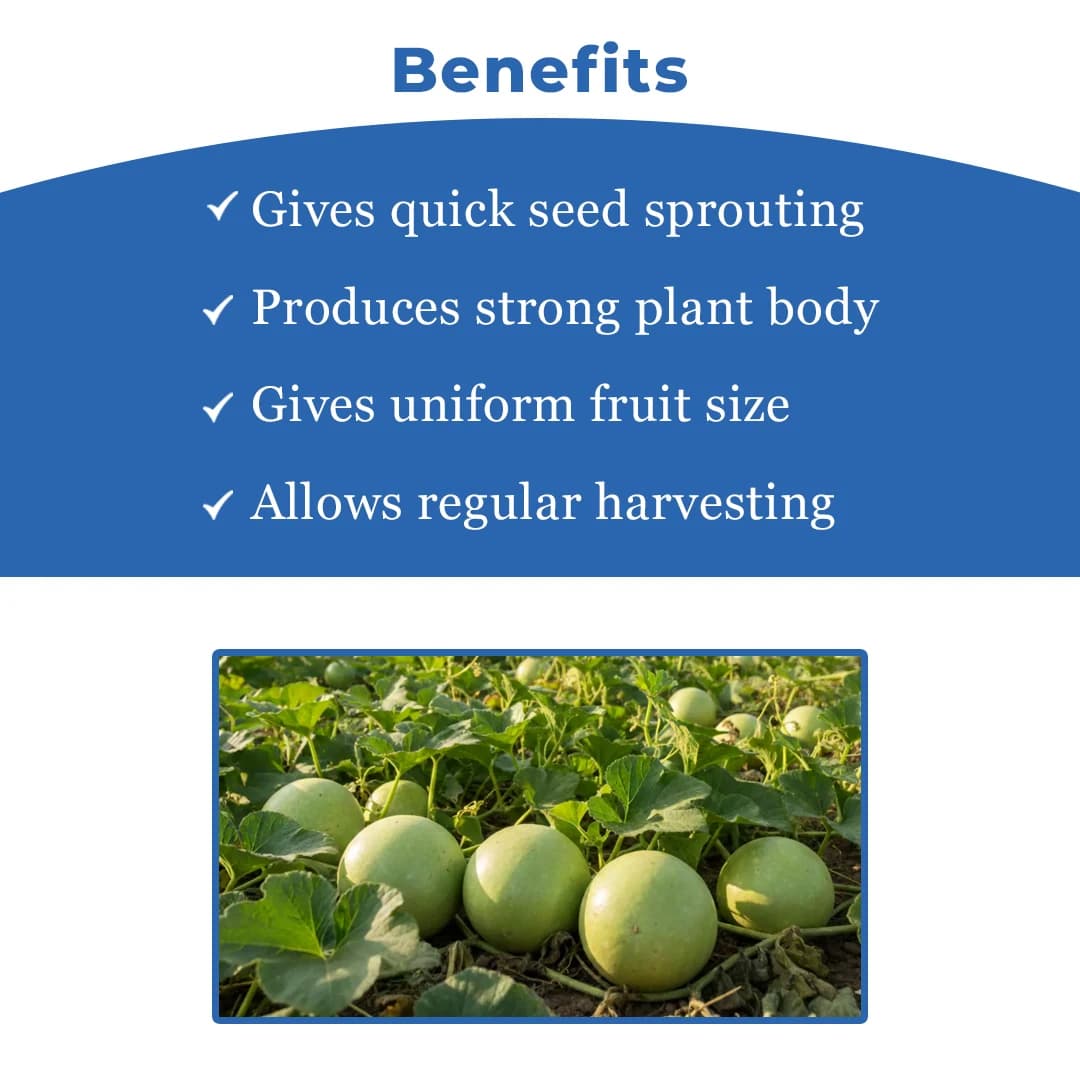 Benefits

✓ Gives quick seed sprouting

✓ Produces strong plant body

✓ Gives uniform fruit size

✓ Allows regular harvesting